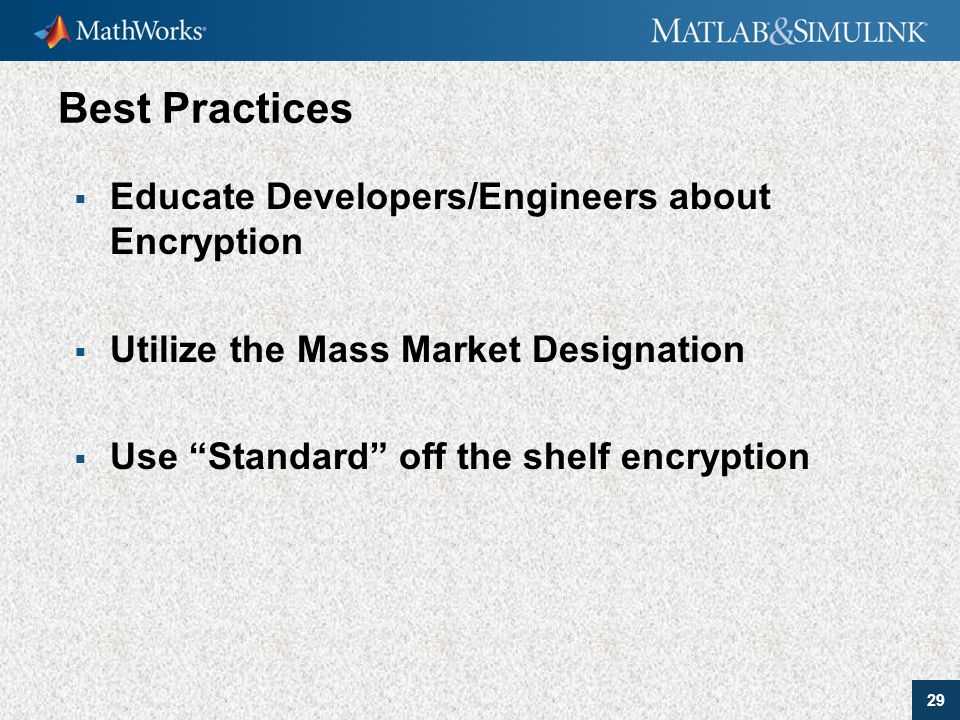 MathWorks®

MATLAB®&SIMULINK®

Best Practices

▪ Educate Developers/Engineers about Encryption

▪ Utilize the Mass Market Designation

▪ Use “Standard” off the shelf encryption

29